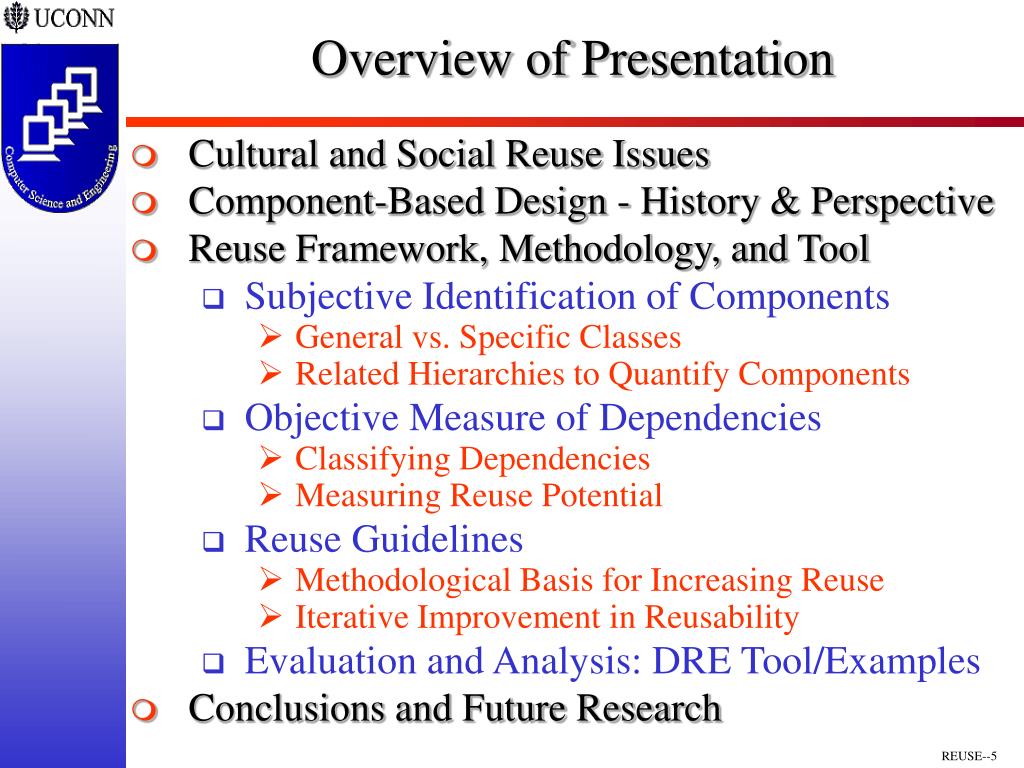 UCONN

Computer Science and Engineering

Overview of Presentation

Cultural and Social Reuse Issues

Component-Based Design - History & Perspective

Reuse Framework, Methodology, and Tool

Subjective Identification of Components

General vs. Specific Classes

Related Hierarchies to Quantify Components

Objective Measure of Dependencies

Classifying Dependencies

Measuring Reuse Potential

Reuse Guidelines

Methodological Basis for Increasing Reuse

Iterative Improvement in Reusability

Evaluation and Analysis: DRE Tool/Examples

Conclusions and Future Research

REUSE--5